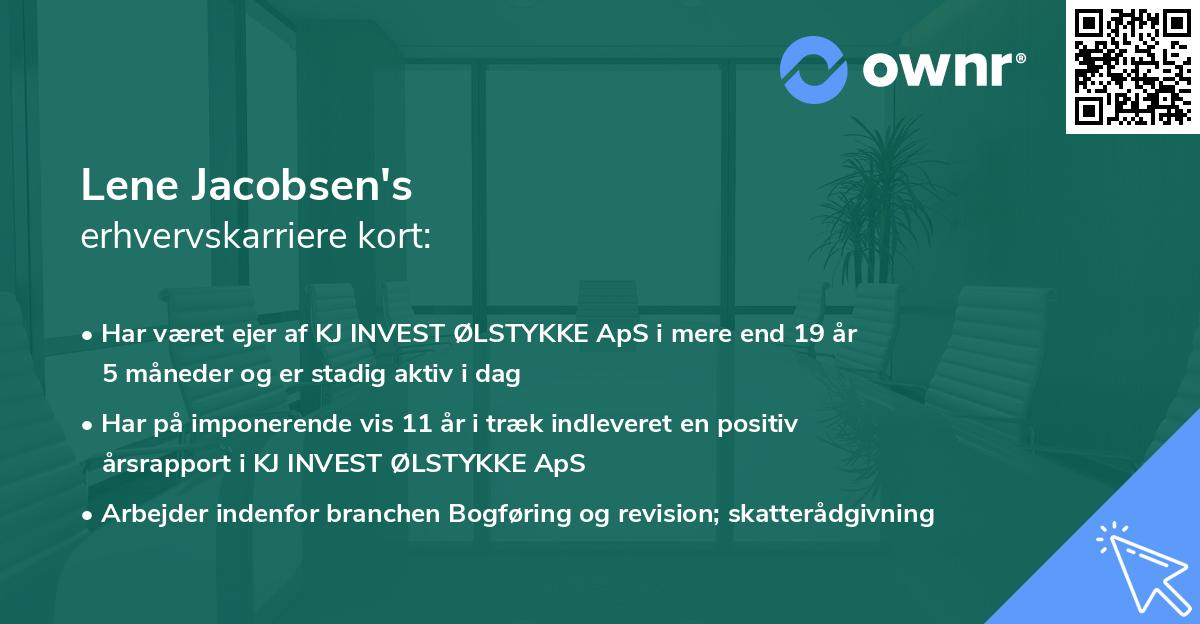 ownr®

Lene Jacobsen's
erhvervskarriere kort:

• Har været ejer af KJ INVEST ØLSTYKKE ApS i mere end 19 år 5 måneder og er stadig aktiv i dag

• Har på imponerende vis 11 år i træk indleveret en positiv årsrapport i KJ INVEST ØLSTYKKE ApS

• Arbejder indenfor branchen Bogføring og revision; skatterådgivning